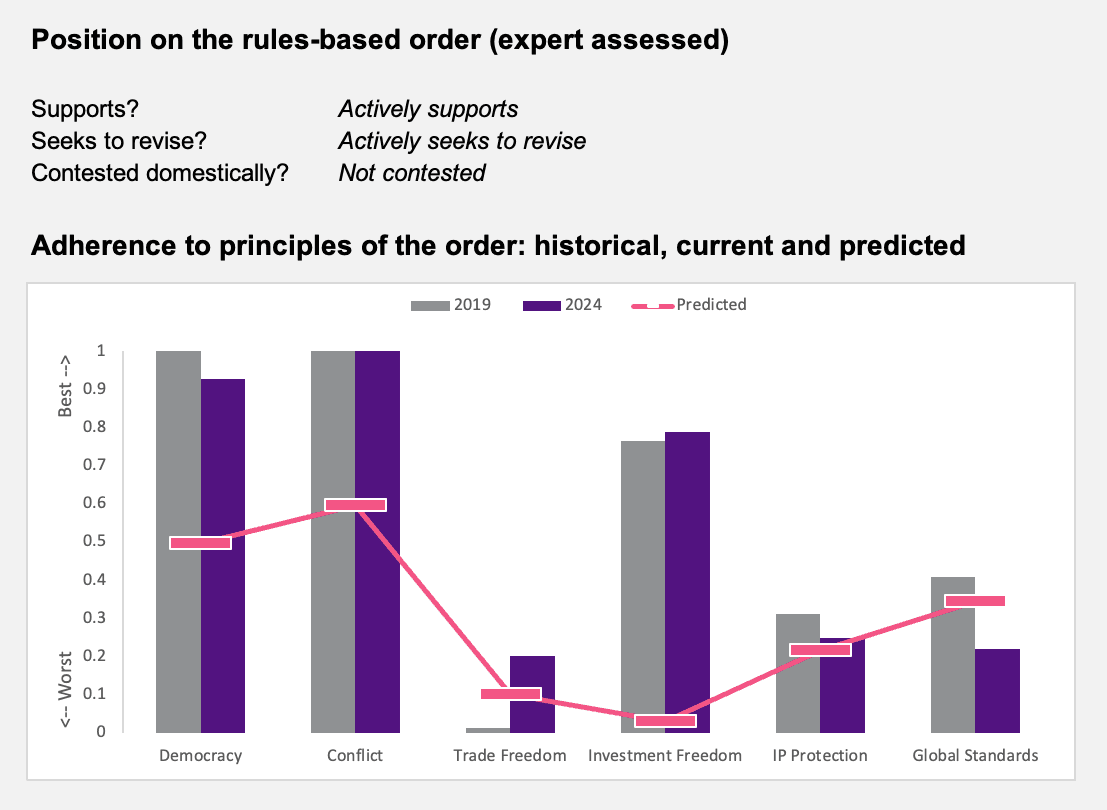 Position on the rules-based order (expert assessed)

Supports? Actively supports
Seeks to revise? Actively seeks to revise
Contested domestically? Not contested

Adherence to principles of the order: historical, current and predicted

2019 2024 Predicted

Best -->
<-- Worst

1
0.9
0.8
0.7
0.6
0.5
0.4
0.3
0.2
0.1
0

Democracy Conflict Trade Freedom Investment Freedom IP Protection Global Standards